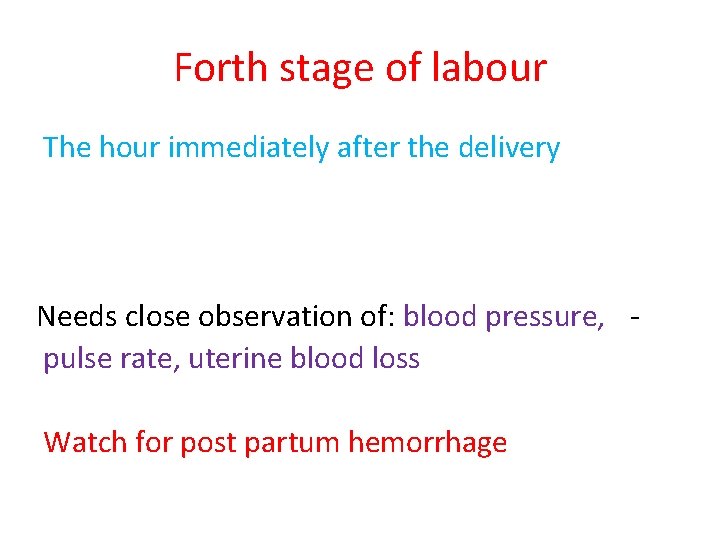 Forth stage of labour

The hour immediately after the delivery

Needs close observation of: blood pressure, - pulse rate, uterine blood loss

Watch for post partum hemorrhage